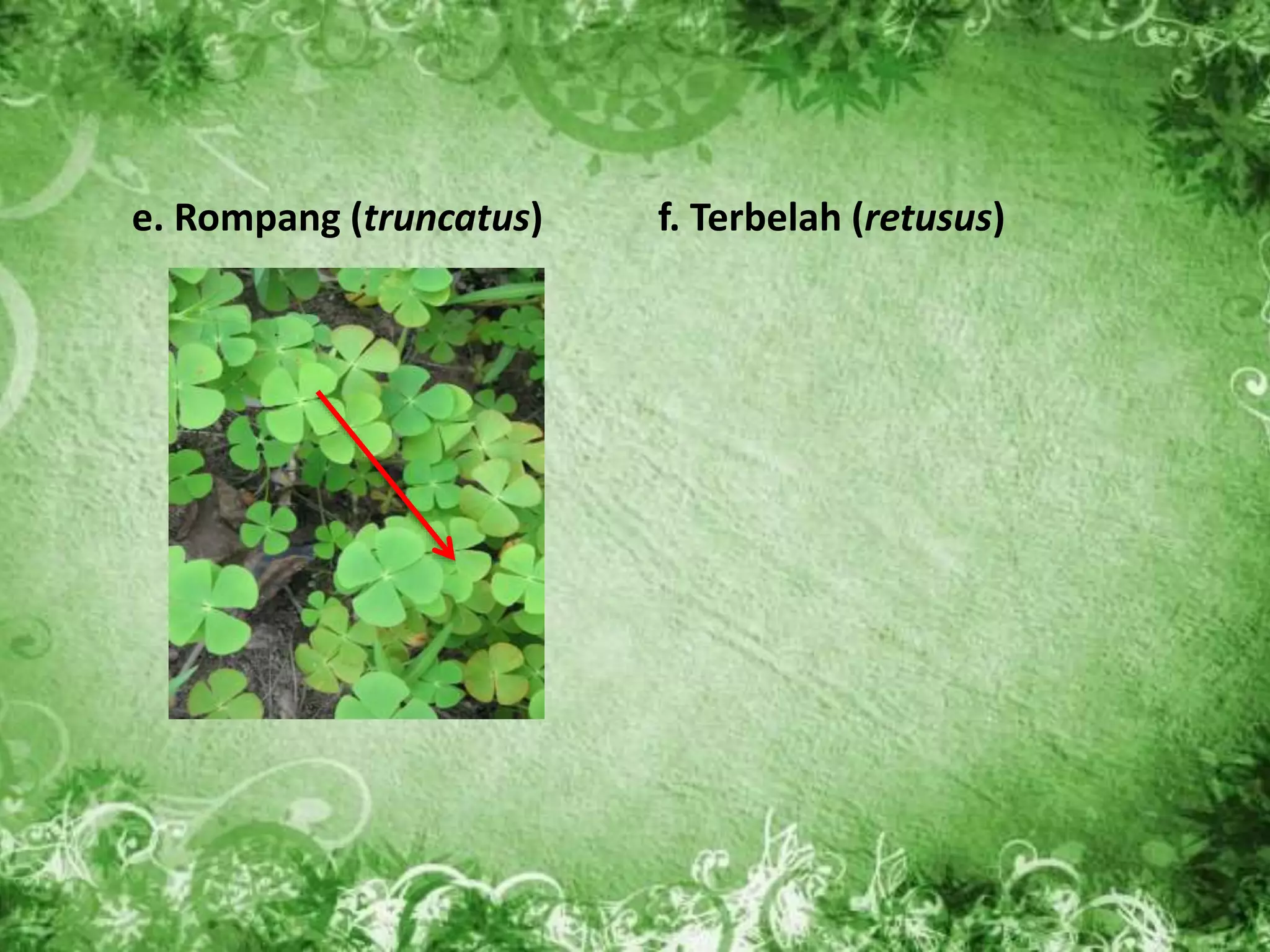 e. Rompang (truncatus)

f. Terbelah (retusus)